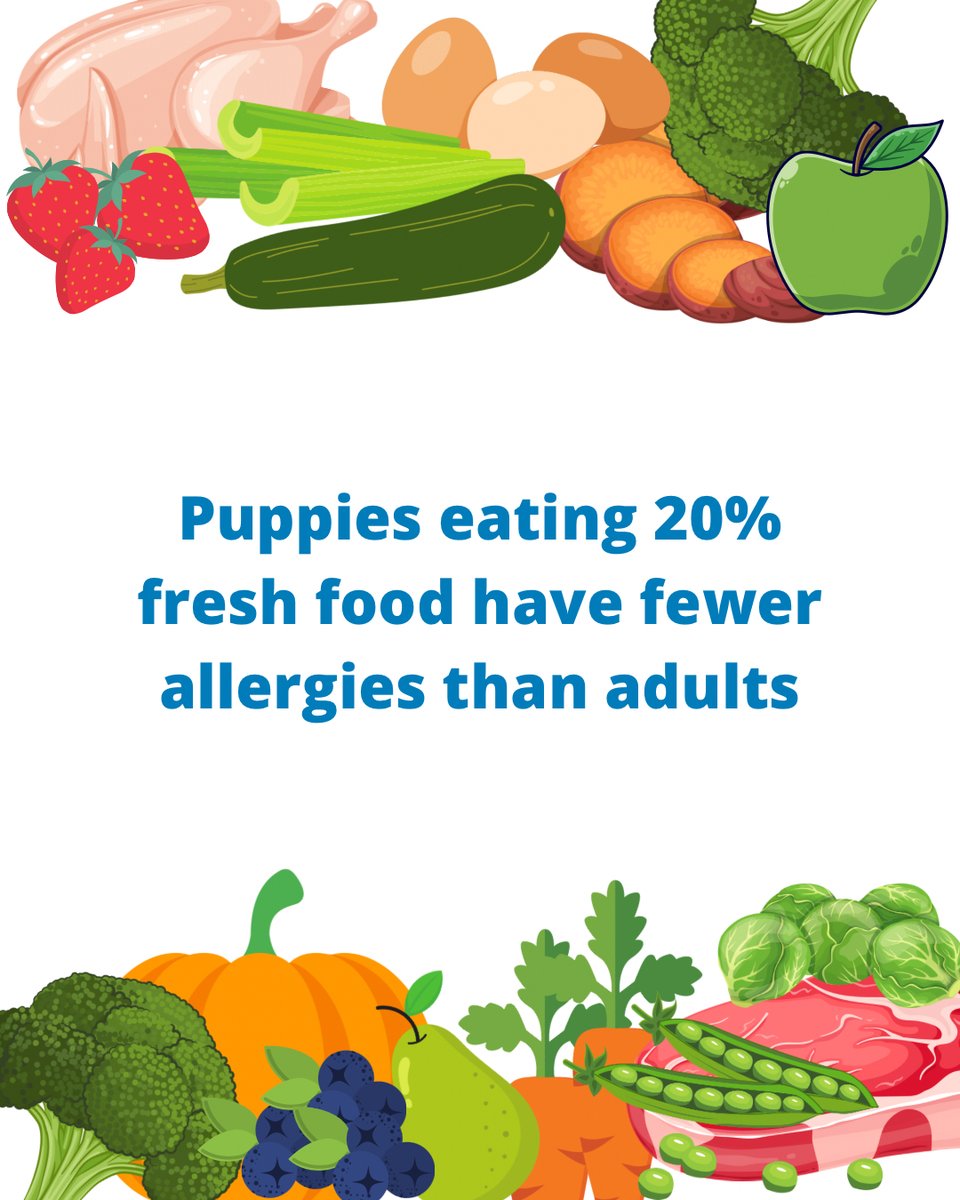 Puppies eating 20% fresh food have fewer allergies than adults